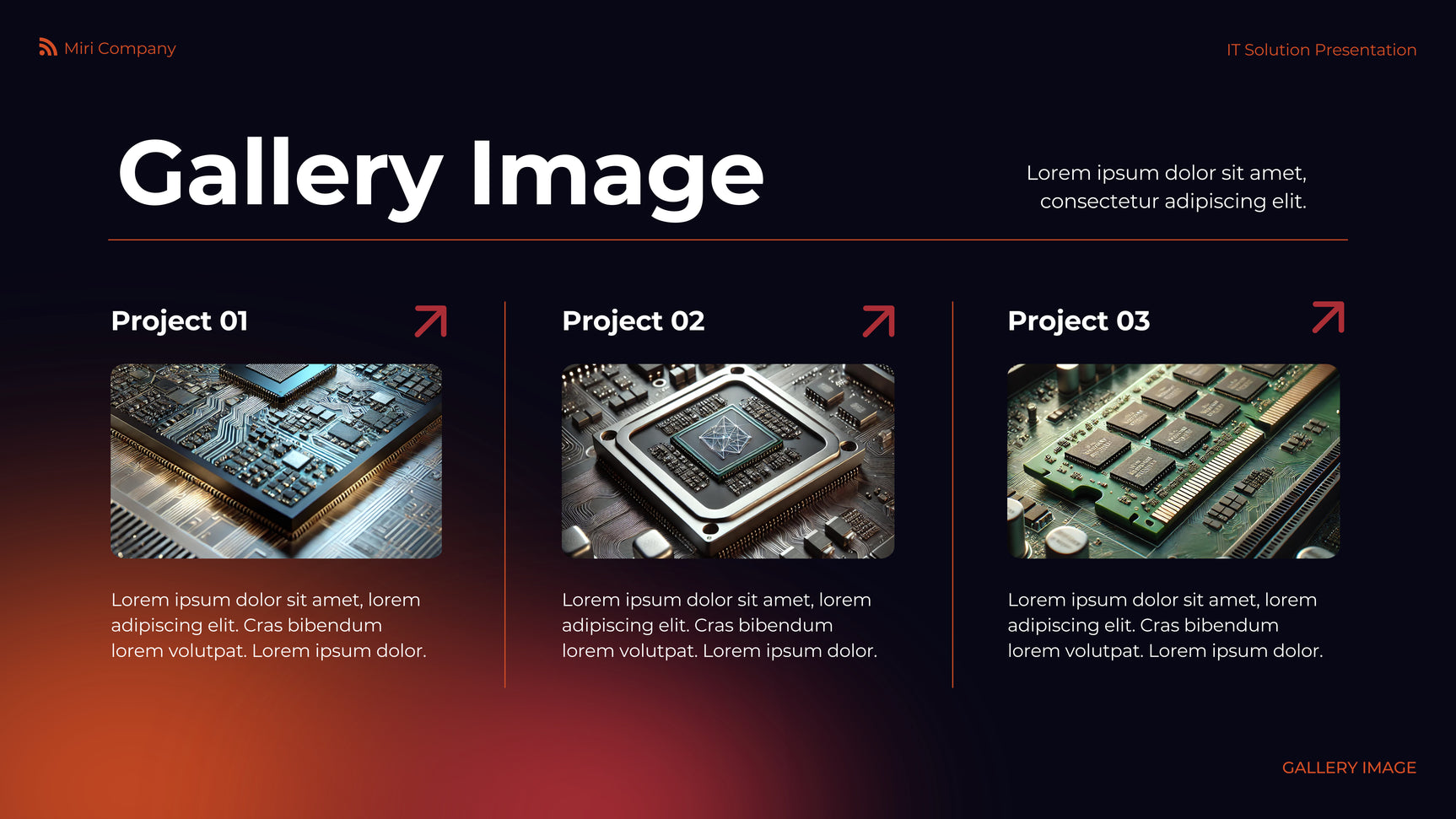 Miri Company

IT Solution Presentation

Gallery Image

Lorem ipsum dolor sit amet, consectetur adipiscing elit.

Project 01

Lorem ipsum dolor sit amet, lorem adipiscing elit. Cras bibendum lorem volutpat. Lorem ipsum dolor.

Project 02

Lorem ipsum dolor sit amet, lorem adipiscing elit. Cras bibendum lorem volutpat. Lorem ipsum dolor.

Project 03

Lorem ipsum dolor sit amet, lorem adipiscing elit. Cras bibendum lorem volutpat. Lorem ipsum dolor.

GALLERY IMAGE